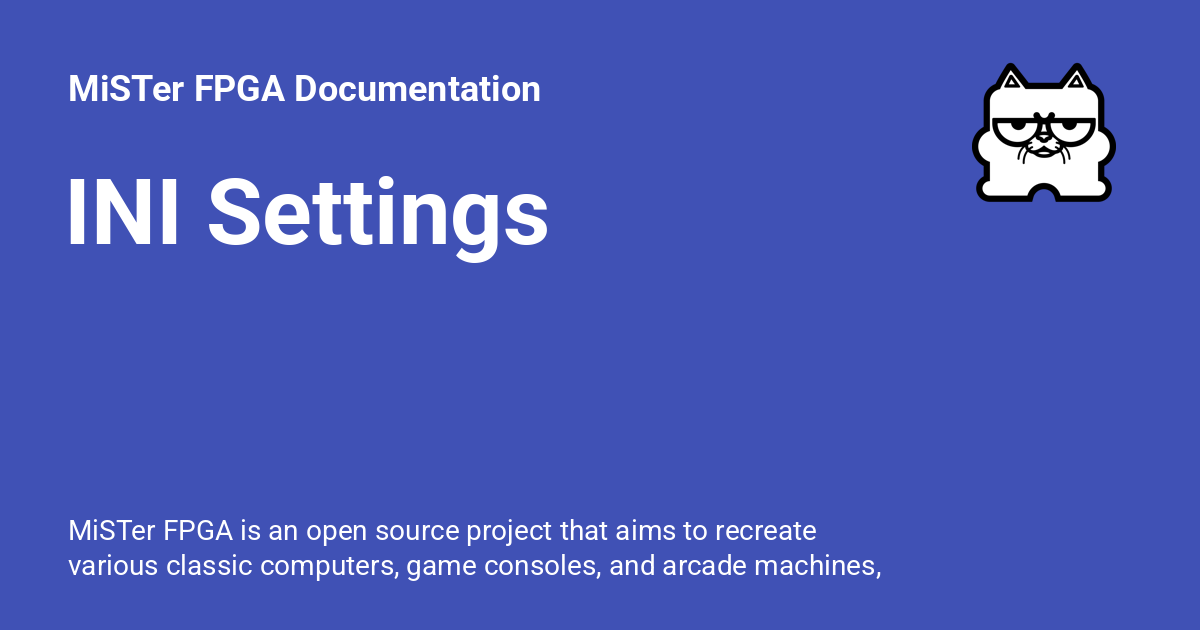 MiSTer FPGA Documentation

INI Settings

MiSTer FPGA is an open source project that aims to recreate various classic computers, game consoles, and arcade machines,